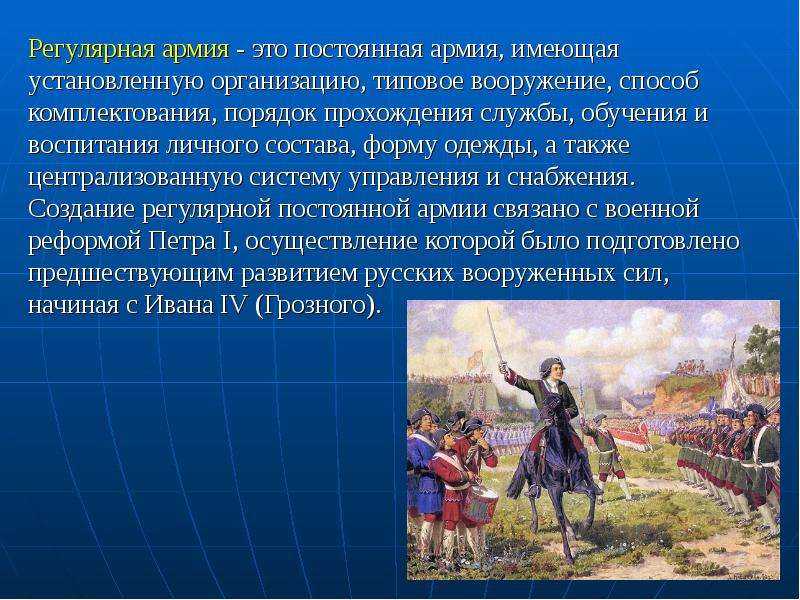 Регулярная армия - это постоянная армия, имеющая установленную организацию, типовое вооружение, способ комплектования, порядок прохождения службы, обучения и воспитания личного состава, форму одежды, а также централизованную систему управления и снабжения.
Создание регулярной постоянной армии связано с военной реформой Петра I, осуществление которой было подготовлено предшествующим развитием русских вооруженных сил, начиная с Ивана IV (Грозного).